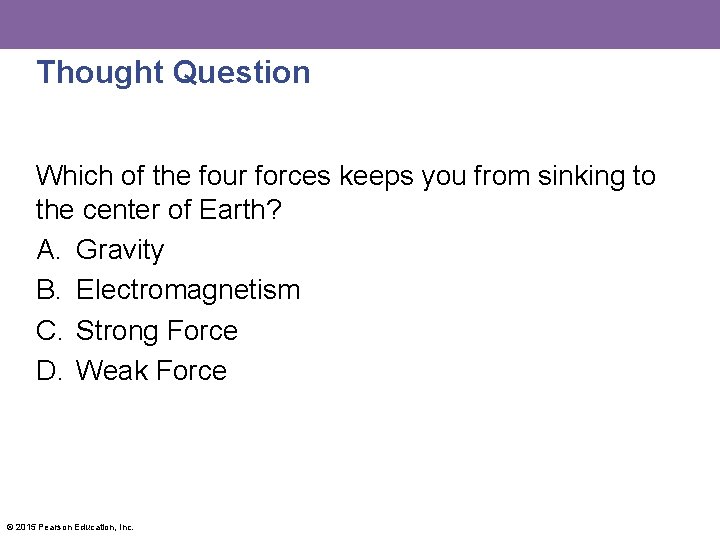 Thought Question

Which of the four forces keeps you from sinking to the center of Earth?

A. Gravity
B. Electromagnetism
C. Strong Force
D. Weak Force

© 2015 Pearson Education, Inc.